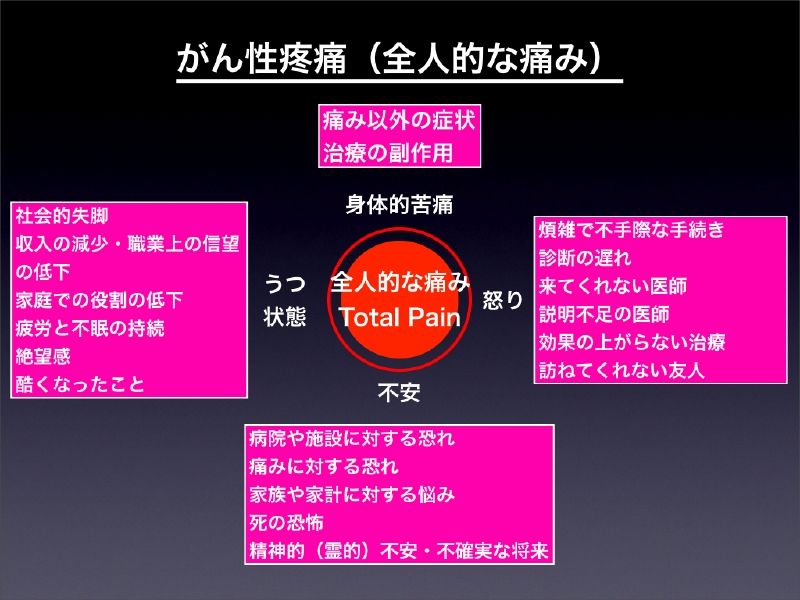 がん性疼痛（全人的な痛み）

痛み以外の症状
治療の副作用

身体的苦痛

社会的失脚
収入の減少・職業上の信望の低下
家庭での役割の低下
疲労と不眠の持続
絶望感
酷くなったこと

うつ状態

全人的な痛み
Total Pain

怒り

煩雑で不手際な手続き
診断の遅れ
来てくれない医師
説明不足の医師
効果の上がらない治療
訪ねてくれない友人

不安

病院や施設に対する恐れ
痛みに対する恐れ
家族や家計に対する悩み
死の恐怖
精神的（霊的）不安・不確実な将来